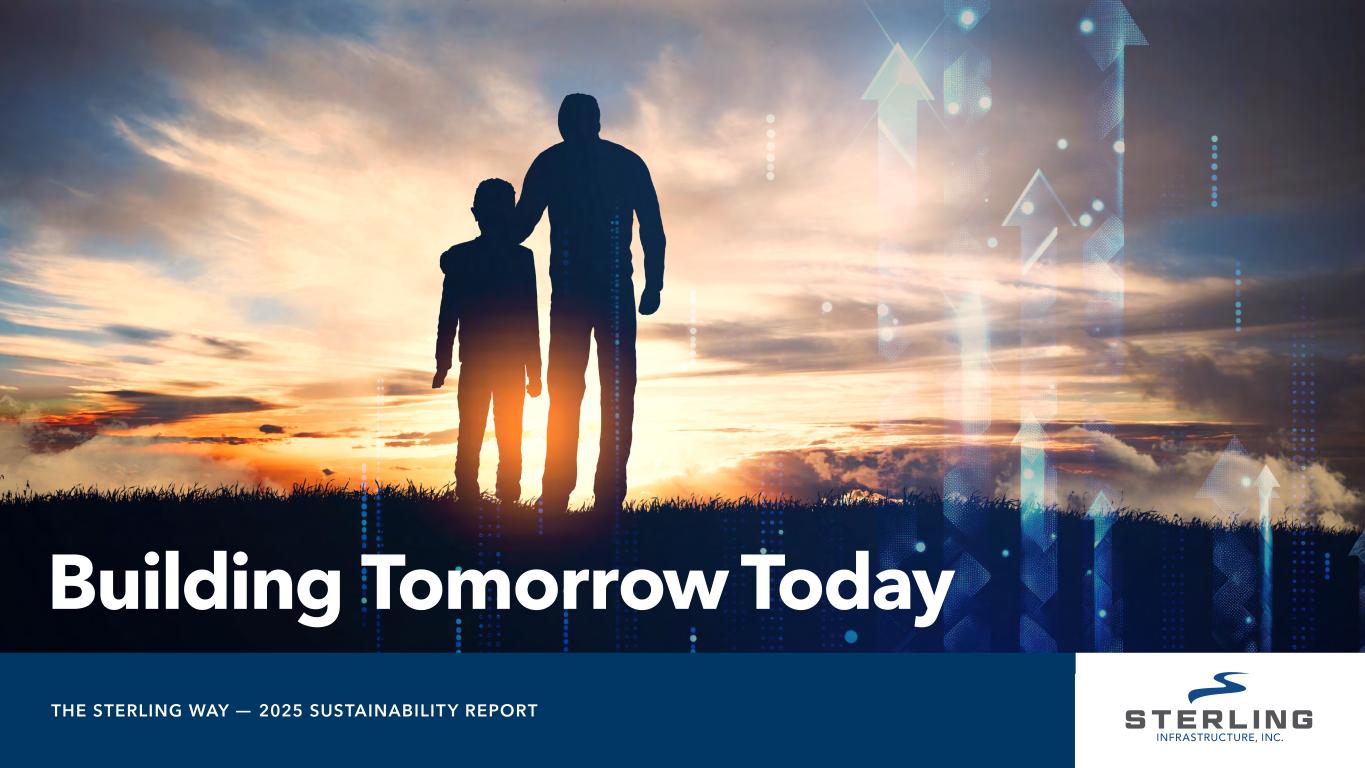 Building Tomorrow Today

THE STERLING WAY — 2025 SUSTAINABILITY REPORT

STERLING
INFRASTRUCTURE, INC.